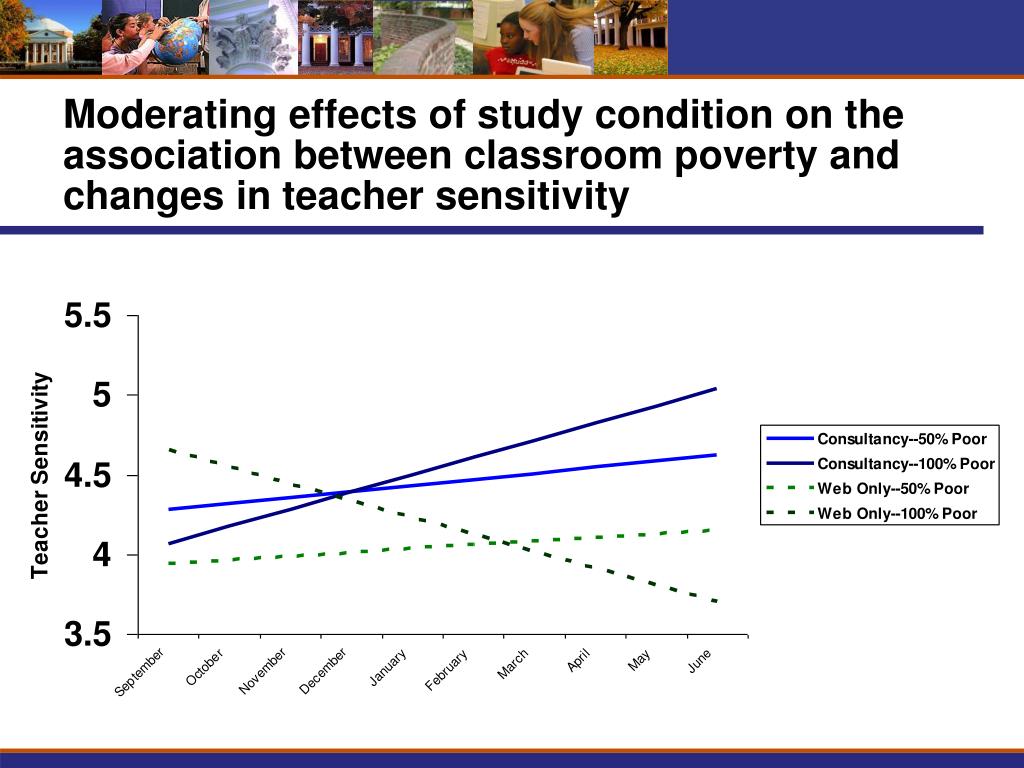 Moderating effects of study condition on the association between classroom poverty and changes in teacher sensitivity

Teacher Sensitivity

5.5
5
4.5
4
3.5

September
October
November
December
January
February
March
April
May
June

Consultancy--50% Poor
Consultancy--100% Poor
Web Only--50% Poor
Web Only--100% Poor